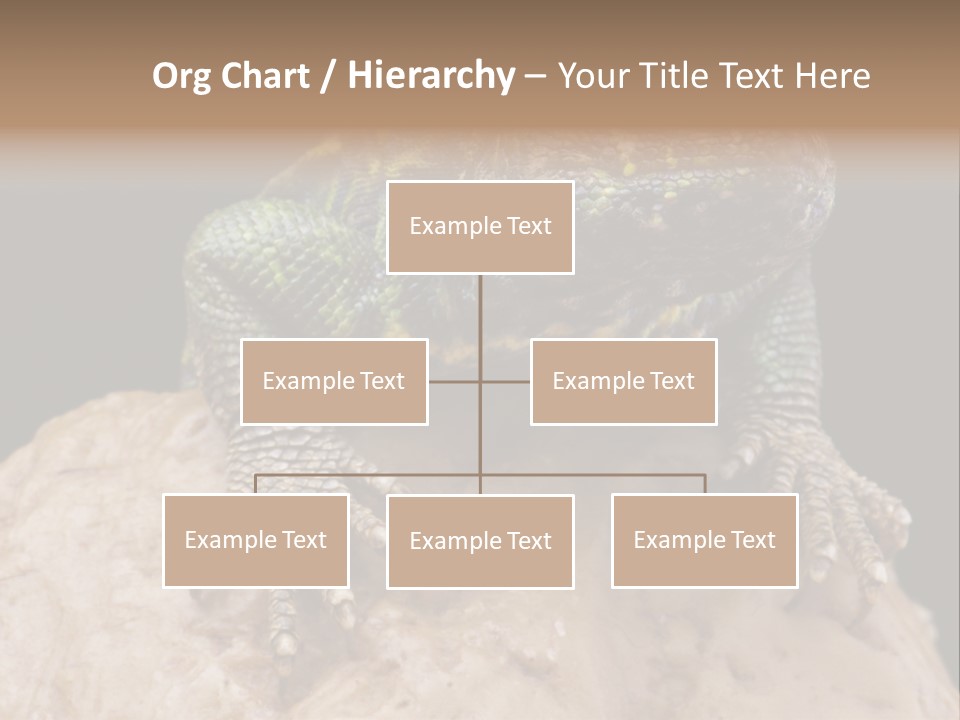 Org Chart / Hierarchy – Your Title Text Here

Example Text

Example Text

Example Text

Example Text

Example Text

Example Text